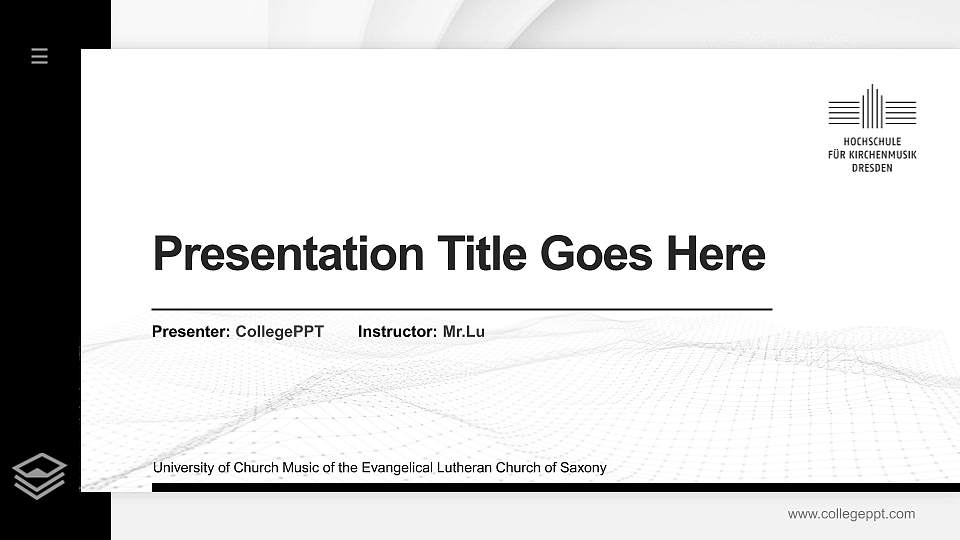 HOCHSCHULE
FÜR KIRCHENMUSIK
DRESDEN

Presentation Title Goes Here

Presenter: CollegePPT Instructor: Mr.Lu

University of Church Music of the Evangelical Lutheran Church of Saxony

www.collegeppt.com